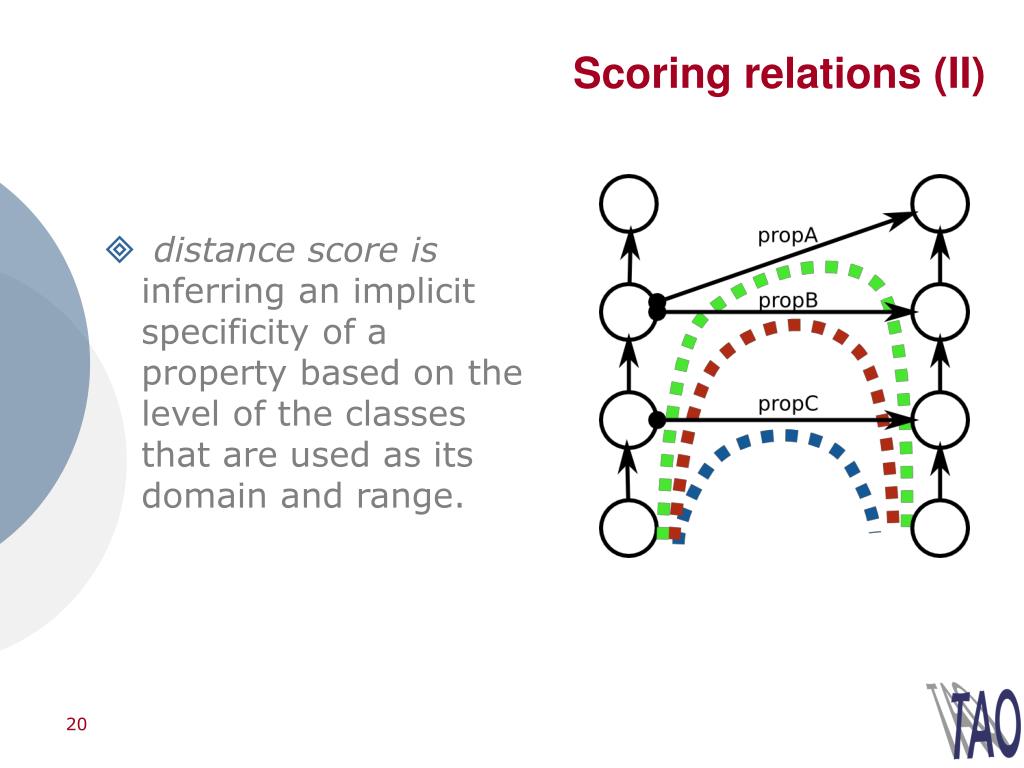 Scoring relations (II)

distance score is inferring an implicit specificity of a property based on the level of the classes that are used as its domain and range.

propA
propB
propC

20

TAO